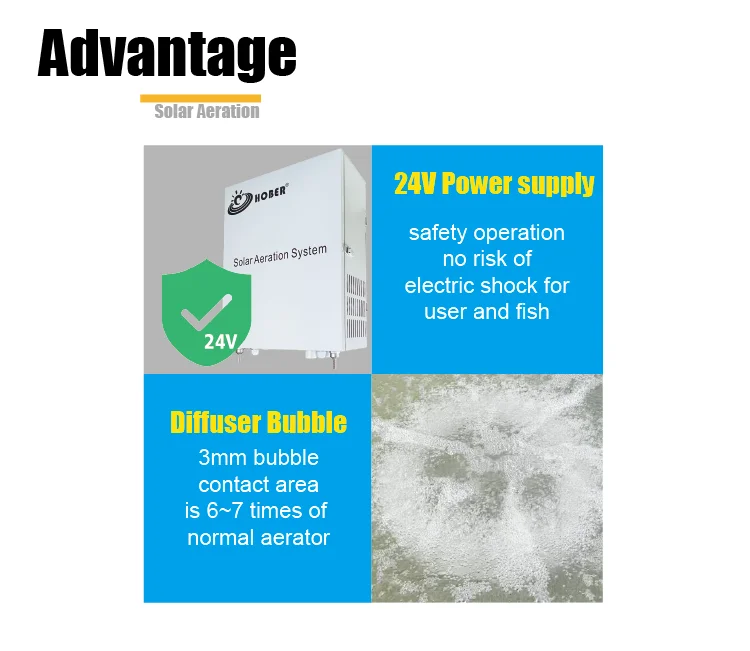 Advantage

Solar Aeration

HOBER

Solar Aeration System

24V

24V Power supply

safety operation no risk of electric shock for user and fish

Diffuser Bubble

3mm bubble contact area is 6~7 times of normal aerator